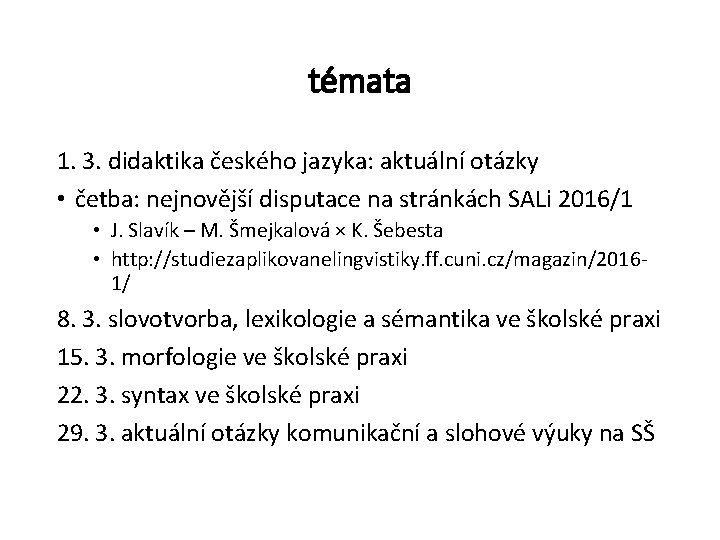 témata

1. 3. didaktika českého jazyka: aktuální otázky

• četba: nejnovější disputace na stránkách SALi 2016/1
  • J. Slavík – M. Šmejkalová × K. Šebesta
  • http://studiezaplikovanelingvistiky.ff.cuni.cz/magazin/2016-1/

8. 3. slovotvorba, lexikologie a sémantika ve školské praxi

15. 3. morfologie ve školské praxi

22. 3. syntax ve školské praxi

29. 3. aktuální otázky komunikační a slohové výuky na SŠ